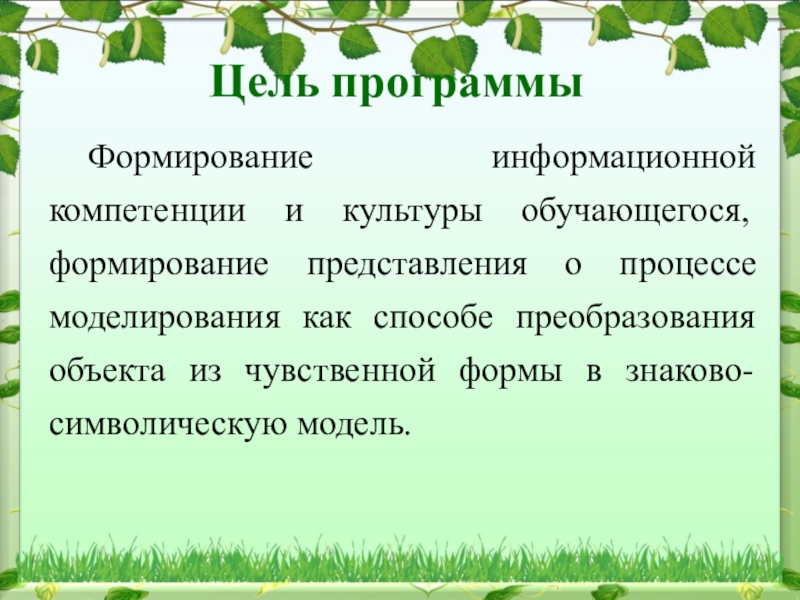 Цель программы

Формирование информационной компетенции и культуры обучающегося, формирование представления о процессе моделирования как способе преобразования объекта из чувственной формы в знаково-символическую модель.